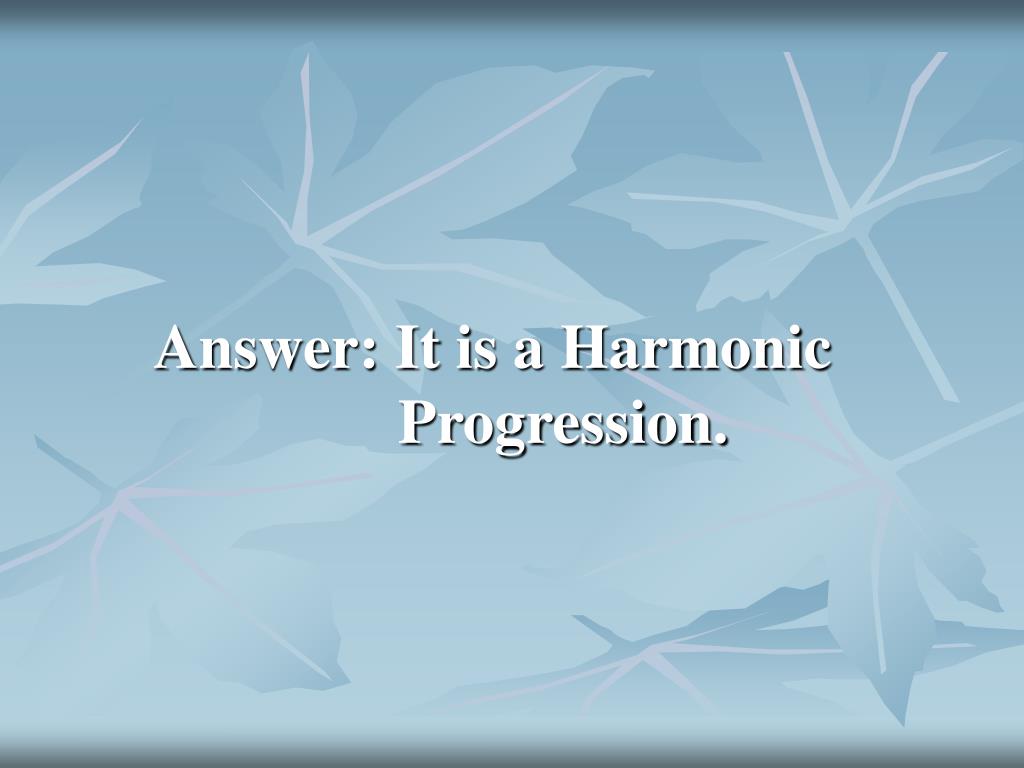 Answer: It is a Harmonic Progression.